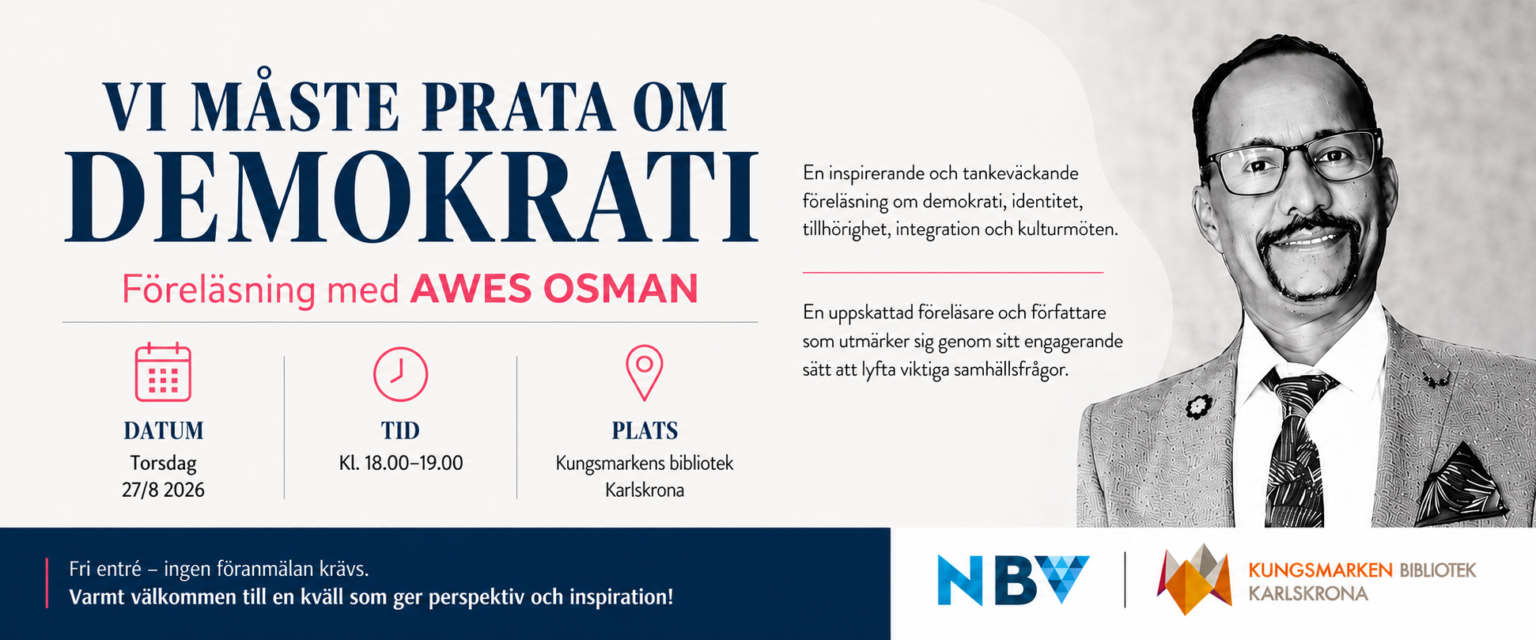 VI MÅSTE PRATA OM
DEMOKRATI

Föreläsning med AWES OSMAN

DATUM
Torsdag
27/8 2026

TID
Kl. 18.00–19.00

PLATS
Kungsmarkens bibliotek
Karlskrona

En inspirerande och tankeväckande föreläsning om demokrati, identitet, tillhörighet, integration och kulturmöten.

En uppskattad föreläsare och författare som utmärker sig genom sitt engagerande sätt att lyfta viktiga samhällsfrågor.

Fri entré – ingen föranmälan krävs.
Varmt välkommen till en kväll som ger perspektiv och inspiration!

NBV

KUNGSMARKEN BIBLIOTEK
KARLSKRONA